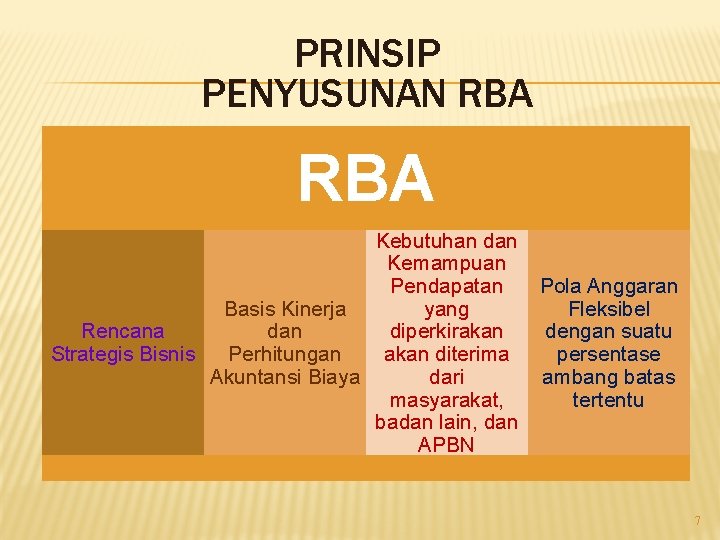 PRINSIP PENYUSUNAN RBA

RBA

Rencana Strategis Bisnis

Basis Kinerja dan Perhitungan Akuntansi Biaya

Kebutuhan dan Kemampuan Pendapatan yang diperkirakan akan diterima dari masyarakat, badan lain, dan APBN

Pola Anggaran Fleksibel dengan suatu persentase ambang batas tertentu

7